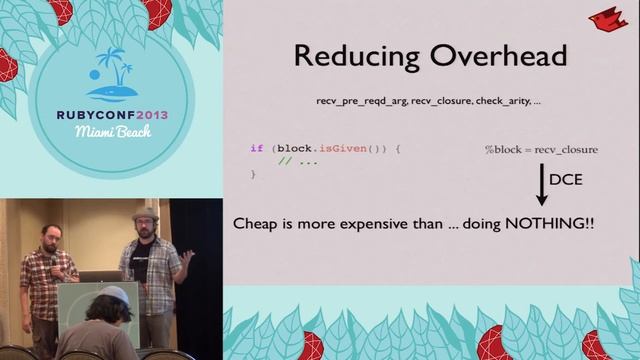 RUBYCONF2013
Miami Beach

Reducing Overhead

recv_pre_reqd_arg, recv_closure, check_arity, ...

if (block.isGiven()) {
    // ...
}

%block = recv_closure

DCE

Cheap is more expensive than ... doing NOTHING!!